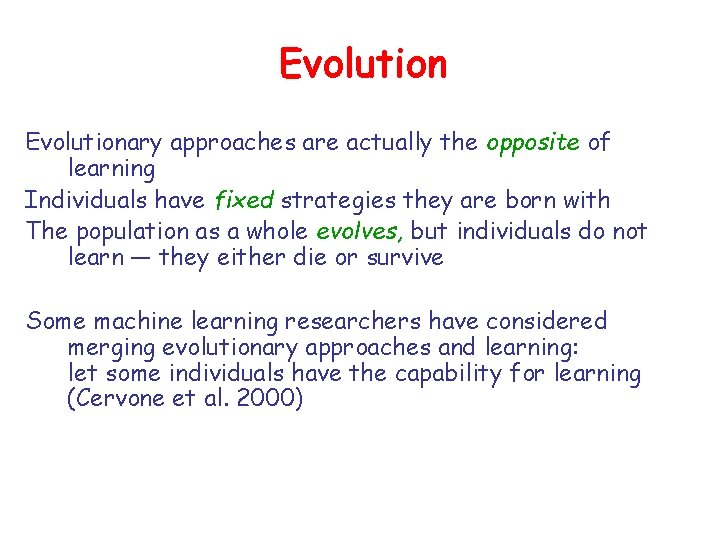 Evolution

Evolutionary approaches are actually the opposite of learning

Individuals have fixed strategies they are born with

The population as a whole evolves, but individuals do not learn — they either die or survive

Some machine learning researchers have considered merging evolutionary approaches and learning: let some individuals have the capability for learning (Cervone et al. 2000)